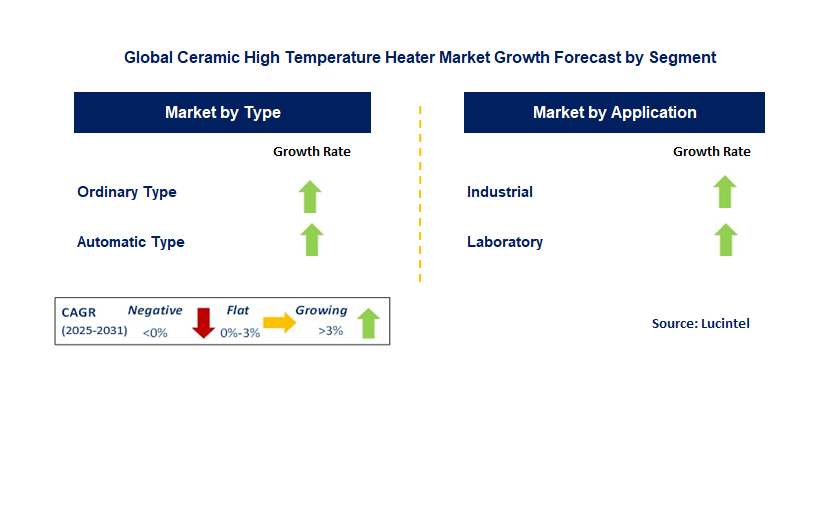 Global Ceramic High Temperature Heater Market Growth Forecast by Segment

Market by Type

Growth Rate

Ordinary Type

Automatic Type

Market by Application

Growth Rate

Industrial

Laboratory

CAGR (2025-2031)

Negative <0%

Flat 0%-3%

Growing >3%

Source: Lucintel